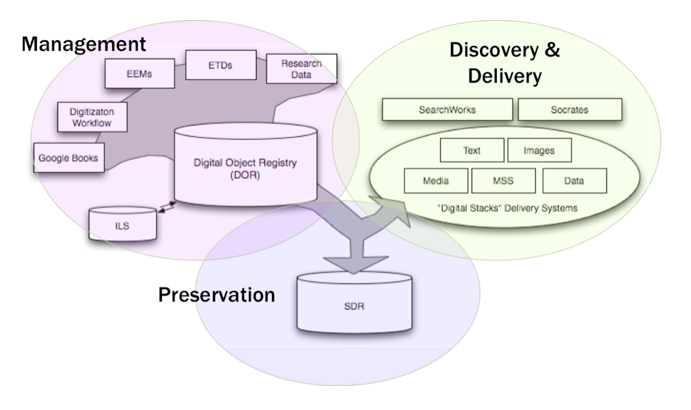 Management

EEMs

ETDs

Research Data

Digitizaton Workflow

Google Books

Digital Object Registry (DOR)

ILS

Discovery & Delivery

SearchWorks

Socrates

Text

Images

Media

MSS

Data

"Digital Stacks" Delivery Systems

Preservation

SDR